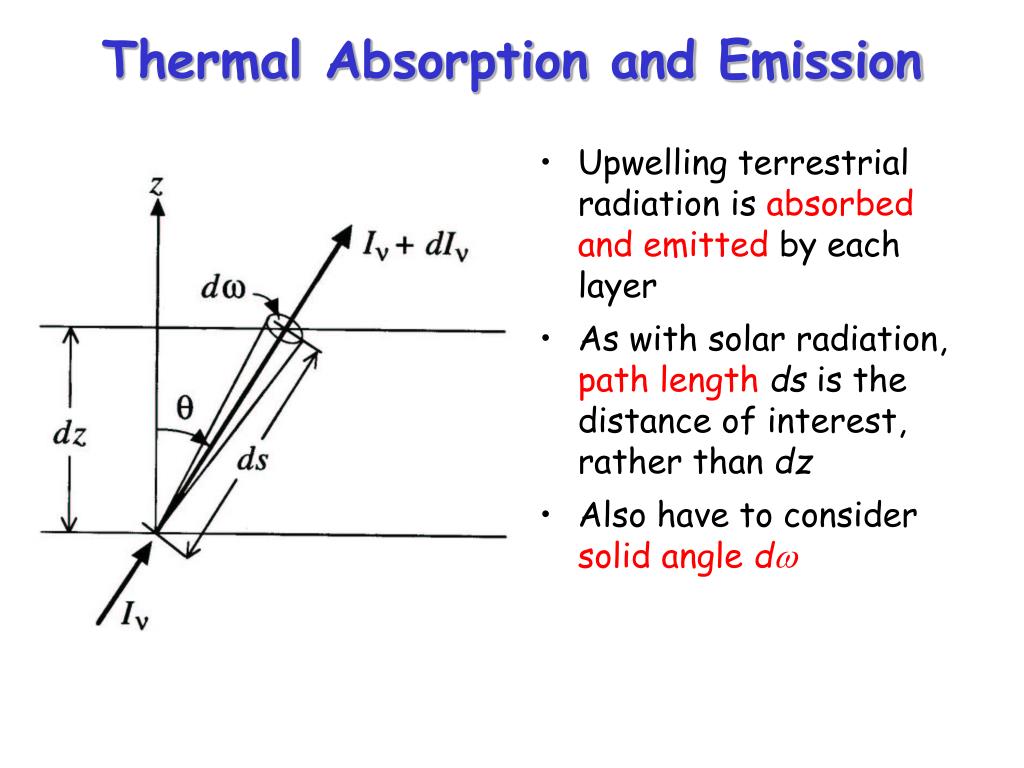 Thermal Absorption and Emission

$z$

$I_\nu + dI_\nu$

$d\omega$

$\theta$

$dz$

$ds$

$I_\nu$

• Upwelling terrestrial radiation is absorbed and emitted by each layer

• As with solar radiation, path length $ds$ is the distance of interest, rather than $dz$

• Also have to consider solid angle $d\omega$